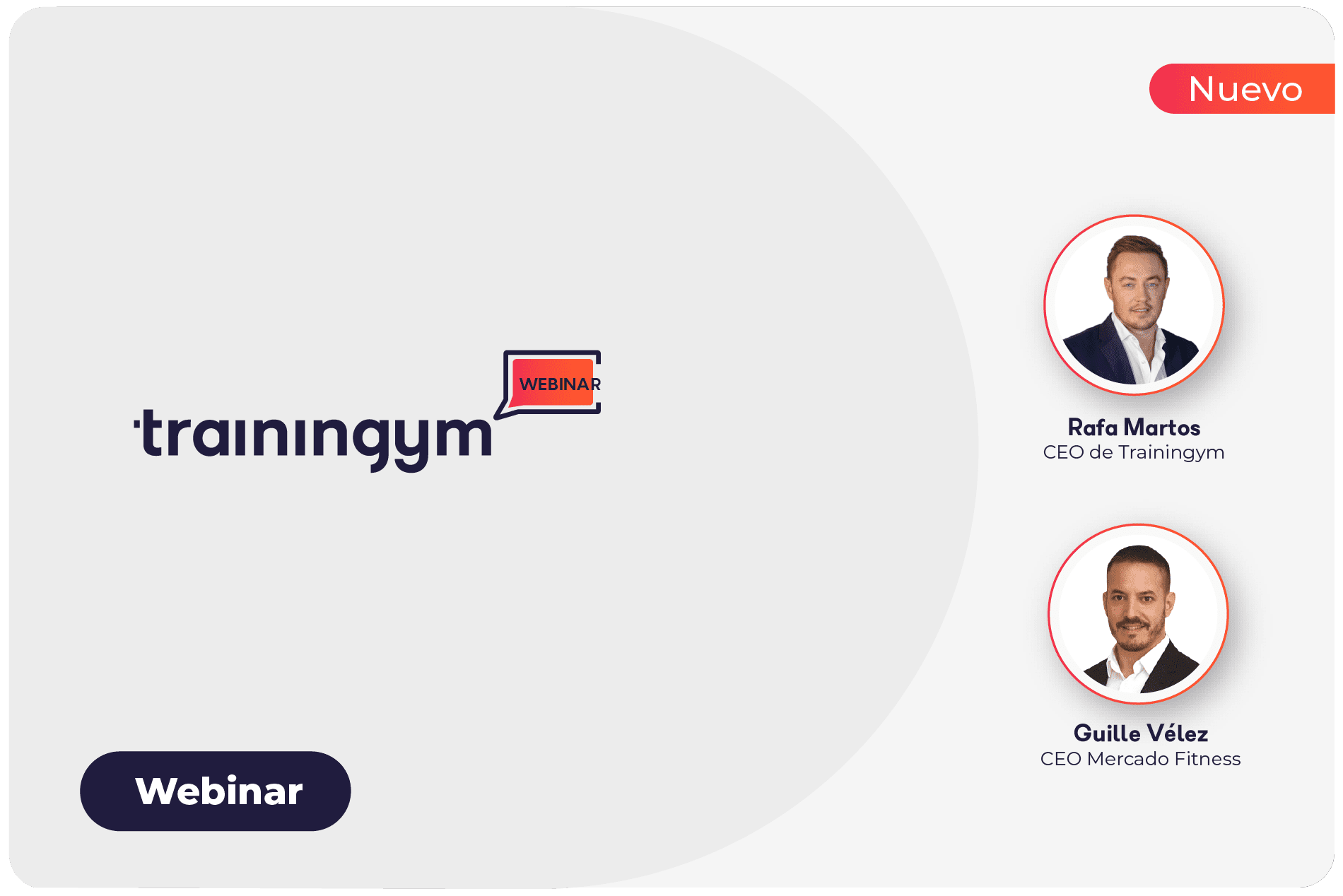 Nuevo

WEBINAR
trainingym

Rafa Martos
CEO de Trainingym

Guille Vélez
CEO Mercado Fitness

Webinar